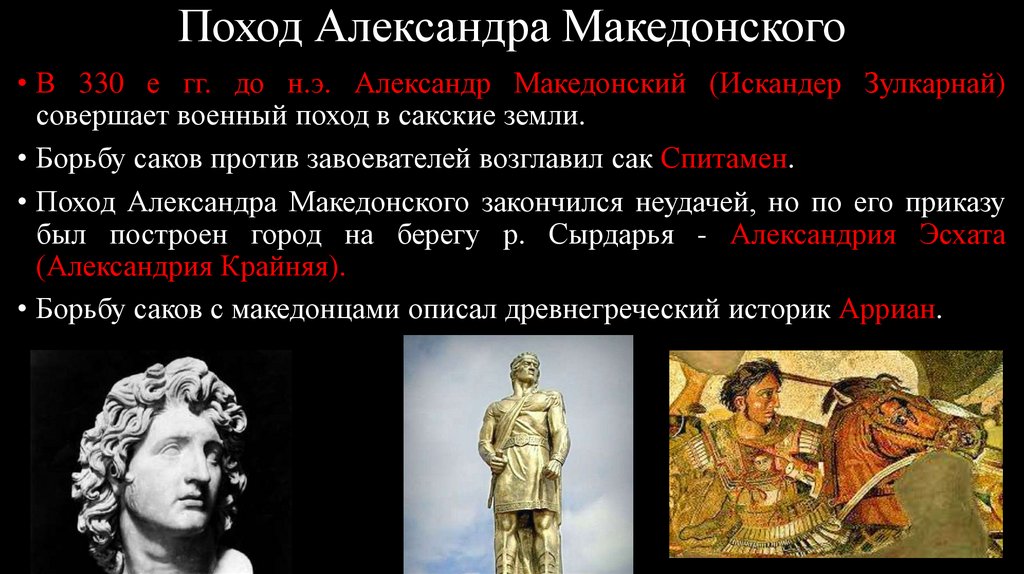 Поход Александра Македонского

• В 330 е гг. до н.э. Александр Македонский (Искандер Зулкарнай) совершает военный поход в сакские земли.

• Борьбу саков против завоевателей возглавил сак Спитамен.

• Поход Александра Македонского закончился неудачей, но по его приказу был построен город на берегу р. Сырдарья - Александрия Эсхата (Александрия Крайняя).

• Борьбу саков с македонцами описал древнегреческий историк Арриан.